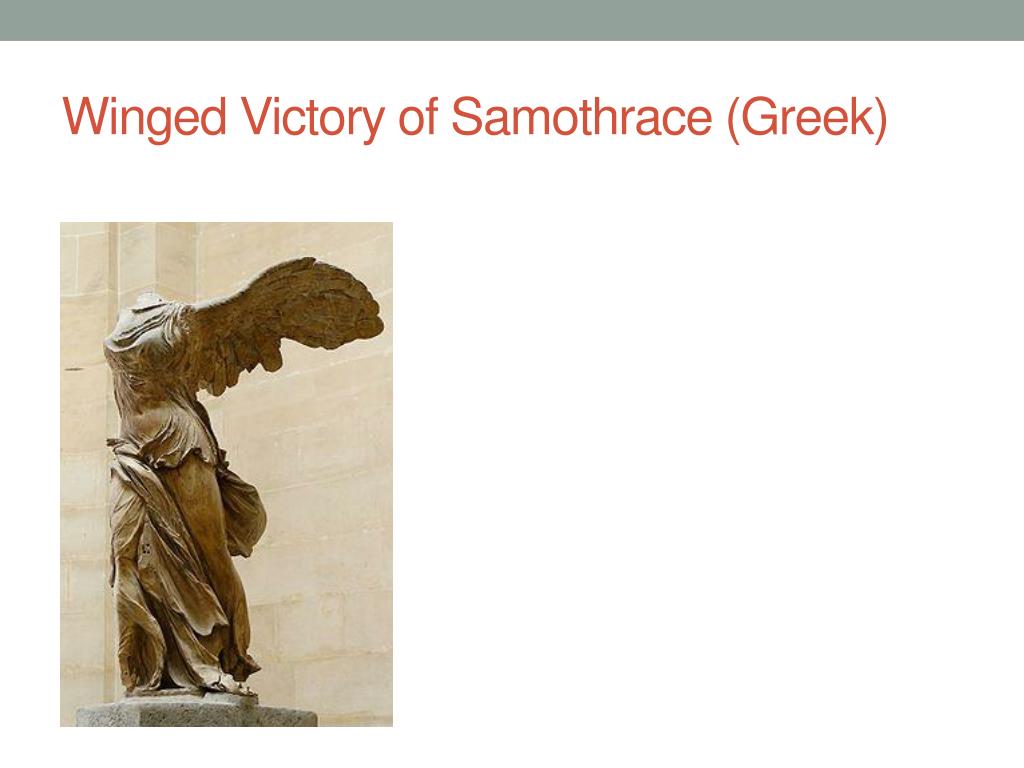 Winged Victory of Samothrace (Greek)